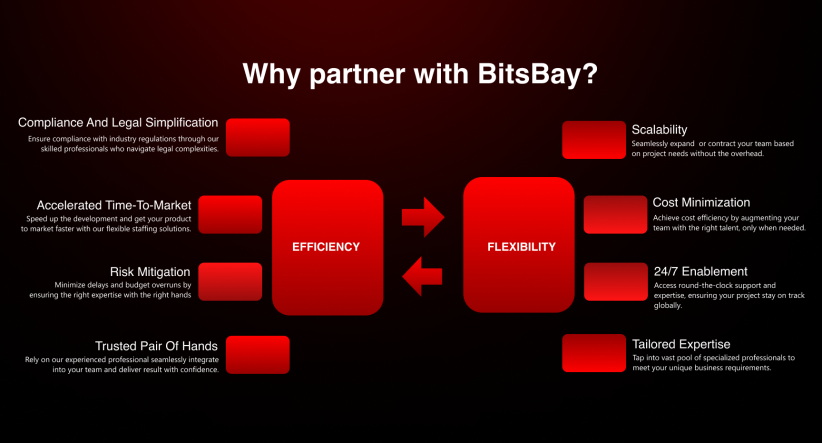 Why partner with BitsBay?

Compliance And Legal Simplification
Ensure compliance with industry regulations through our skilled professionals who navigate legal complexities.

Accelerated Time-To-Market
Speed up the development and get your product to market faster with our flexible staffing solutions.

Risk Mitigation
Minimize delays and budget overruns by ensuring the right expertise with the right hands

Trusted Pair Of Hands
Rely on our experienced professional seamlessly integrate into your team and deliver result with confidence.

EFFICIENCY

FLEXIBILITY

Scalability
Seamlessly expand or contract your team based on project needs without the overhead.

Cost Minimization
Achieve cost efficiency by augmenting your team with the right talent, only when needed.

24/7 Enablement
Access round-the-clock support and expertise, ensuring your project stay on track globally.

Tailored Expertise
Tap into vast pool of specialized professionals to meet your unique business requirements.